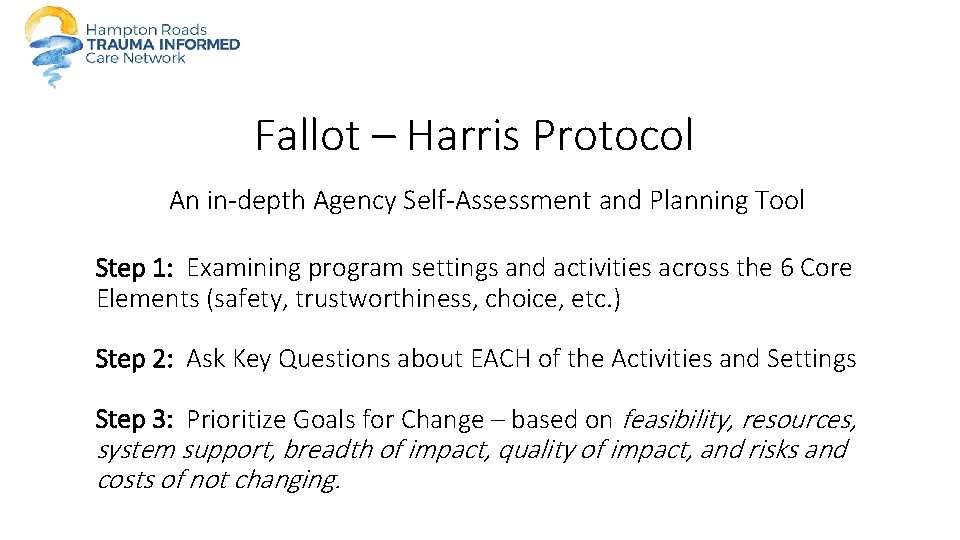 Hampton Roads
TRAUMA INFORMED
Care Network

Fallot – Harris Protocol

An in-depth Agency Self-Assessment and Planning Tool

Step 1: Examining program settings and activities across the 6 Core Elements (safety, trustworthiness, choice, etc.)

Step 2: Ask Key Questions about EACH of the Activities and Settings

Step 3: Prioritize Goals for Change – based on feasibility, resources, system support, breadth of impact, quality of impact, and risks and costs of not changing.